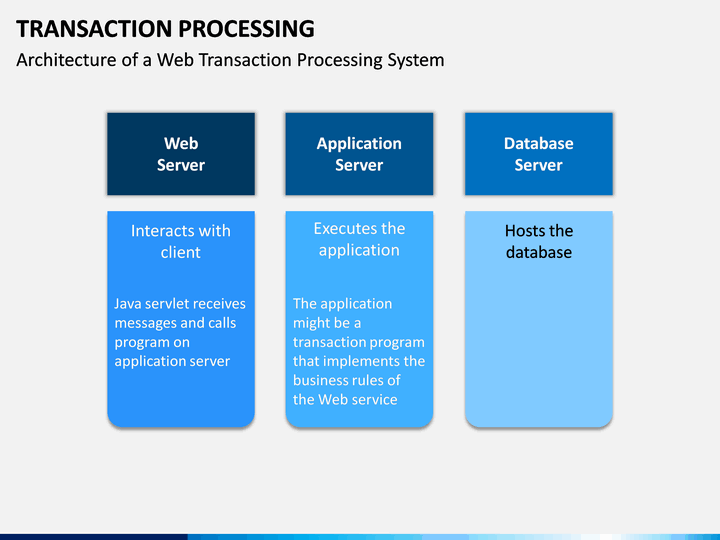 TRANSACTION PROCESSING
Architecture of a Web Transaction Processing System

Web Server

Interacts with client

Java servlet receives messages and calls program on application server

Application Server

Executes the application

The application might be a transaction program that implements the business rules of the Web service

Database Server

Hosts the database